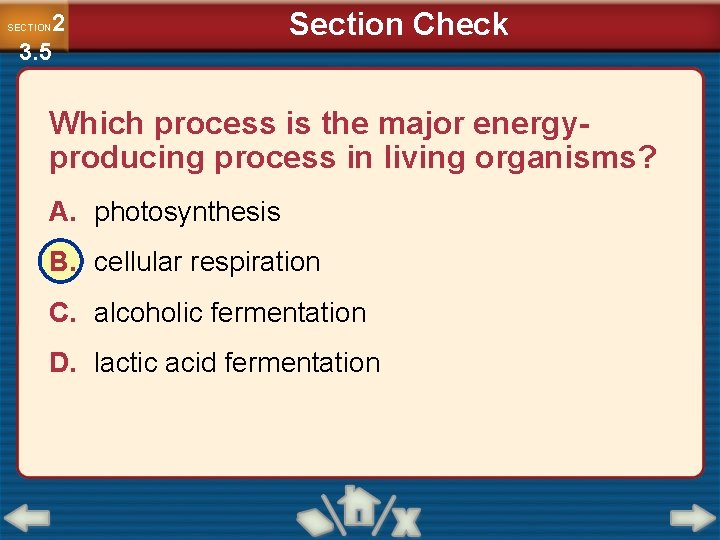 SECTION 2
3.5

Section Check

Which process is the major energy-producing process in living organisms?

A. photosynthesis

B. cellular respiration

C. alcoholic fermentation

D. lactic acid fermentation